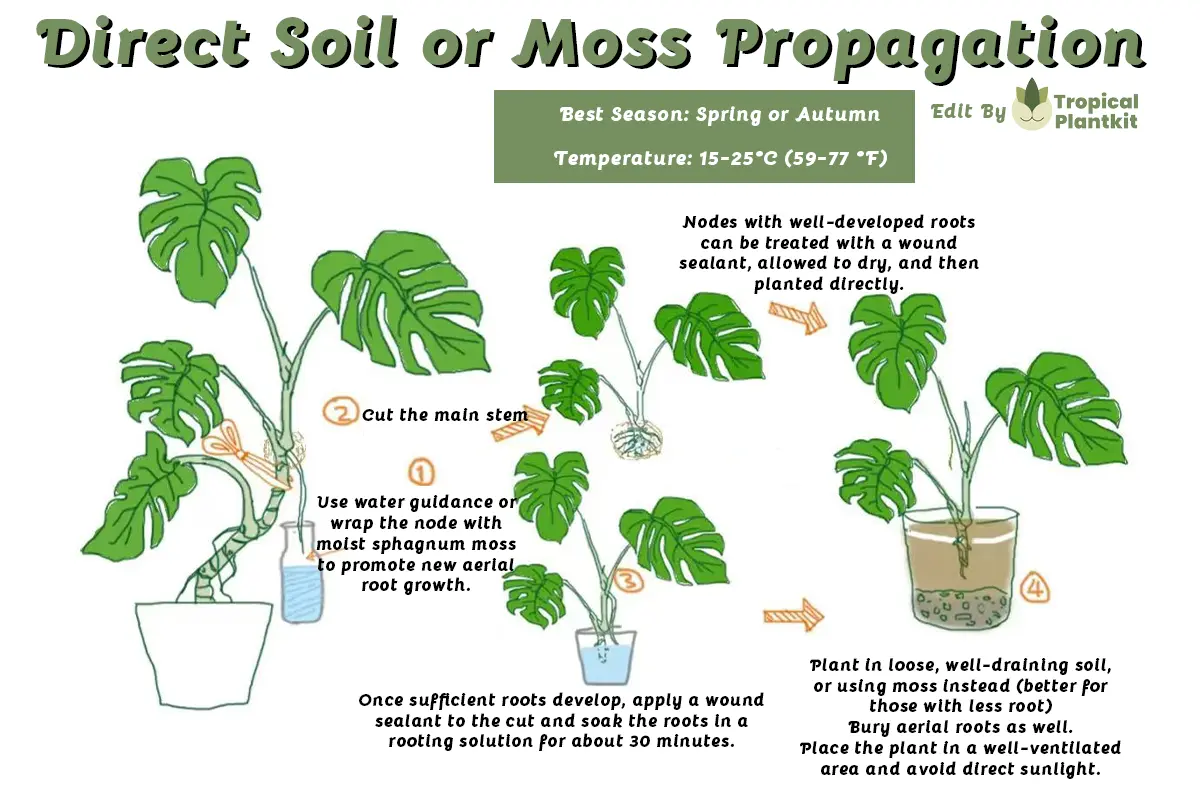 Direct Soil or Moss Propagation

Best Season: Spring or Autumn

Temperature: 15-25°C (59-77 °F)

Edit By Tropical Plantkit

Nodes with well-developed roots can be treated with a wound sealant, allowed to dry, and then planted directly.

2 Cut the main stem

1

Use water guidance or wrap the node with moist sphagnum moss to promote new aerial root growth.

3

4

Once sufficient roots develop, apply a wound sealant to the cut and soak the roots in a rooting solution for about 30 minutes.

Plant in loose, well-draining soil, or using moss instead (better for those with less root)
Bury aerial roots as well.
Place the plant in a well-ventilated area and avoid direct sunlight.